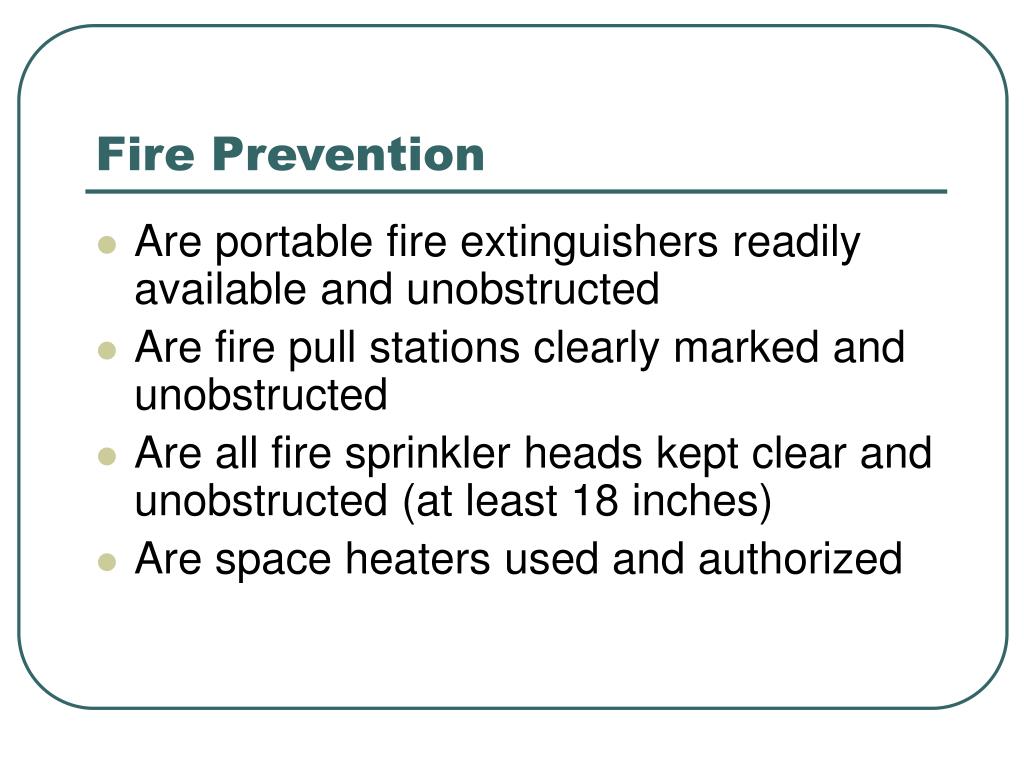 Fire Prevention

- Are portable fire extinguishers readily available and unobstructed
- Are fire pull stations clearly marked and unobstructed
- Are all fire sprinkler heads kept clear and unobstructed (at least 18 inches)
- Are space heaters used and authorized